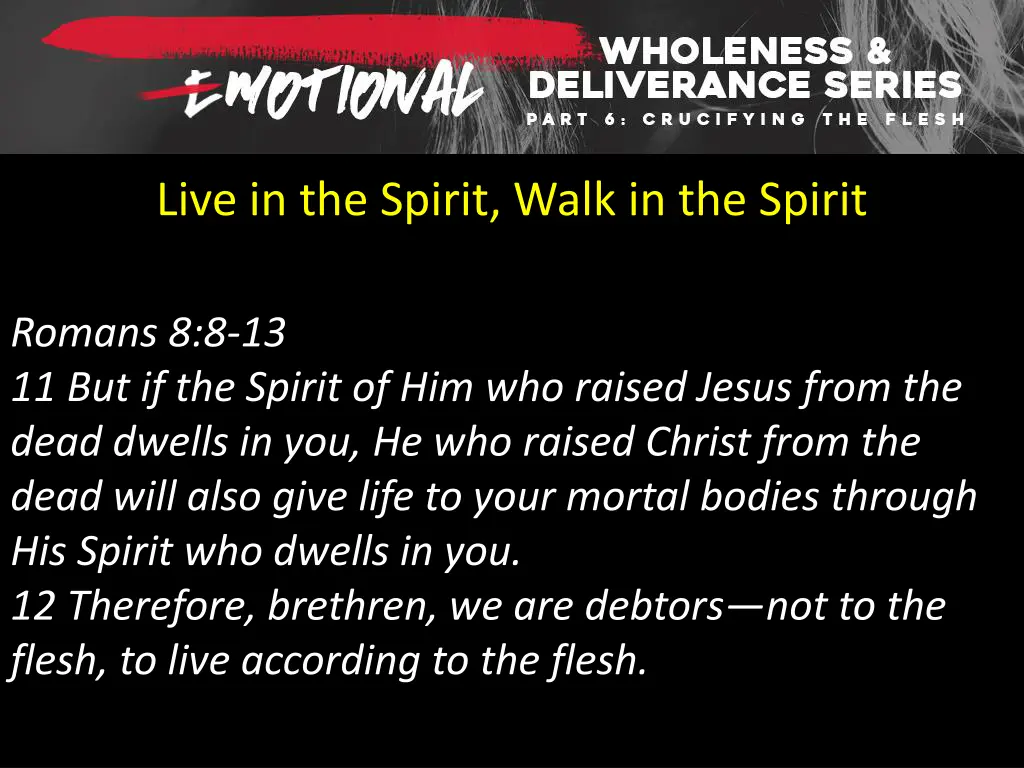 EMOTIONAL WHOLENESS & DELIVERANCE SERIES
PART 6: CRUCIFYING THE FLESH

Live in the Spirit, Walk in the Spirit

Romans 8:8-13
11 But if the Spirit of Him who raised Jesus from the dead dwells in you, He who raised Christ from the dead will also give life to your mortal bodies through His Spirit who dwells in you.
12 Therefore, brethren, we are debtors—not to the flesh, to live according to the flesh.